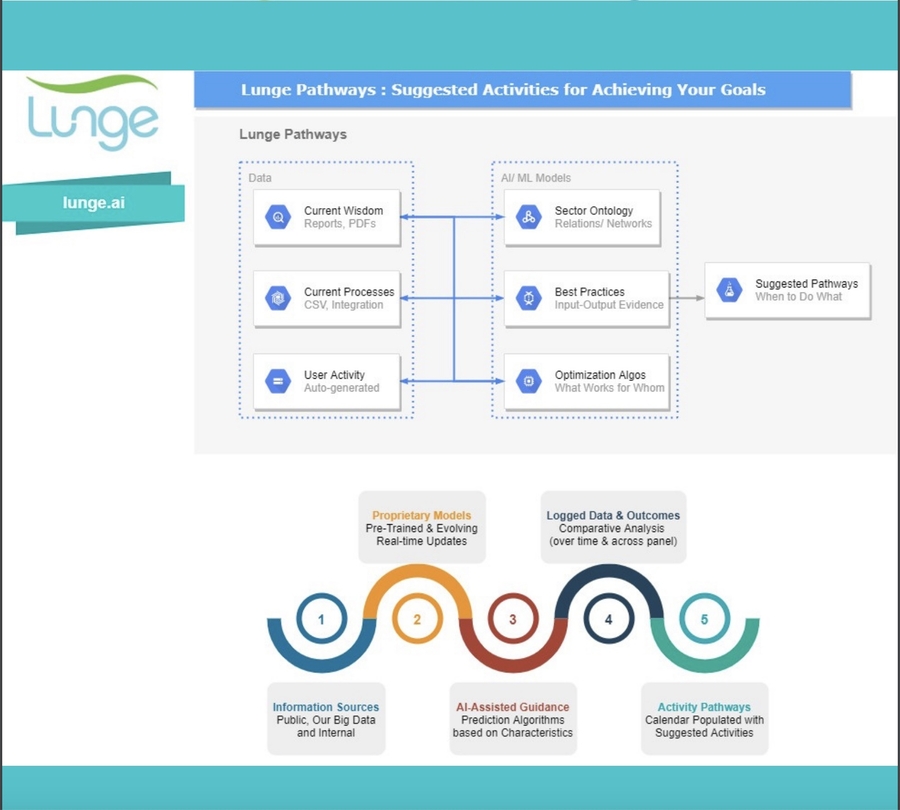 Lunge

lunge.ai

Lunge Pathways : Suggested Activities for Achieving Your Goals

Lunge Pathways

Data

Current Wisdom
Reports, PDFs

Current Processes
CSV, Integration

User Activity
Auto-generated

AI/ ML Models

Sector Ontology
Relations/ Networks

Best Practices
Input-Output Evidence

Optimization Algos
What Works for Whom

Suggested Pathways
When to Do What

Proprietary Models
Pre-Trained & Evolving
Real-time Updates

Logged Data & Outcomes
Comparative Analysis
(over time & across panel)

1

2

3

4

5

Information Sources
Public, Our Big Data and Internal

AI-Assisted Guidance
Prediction Algorithms based on Characteristics

Activity Pathways
Calendar Populated with Suggested Activities